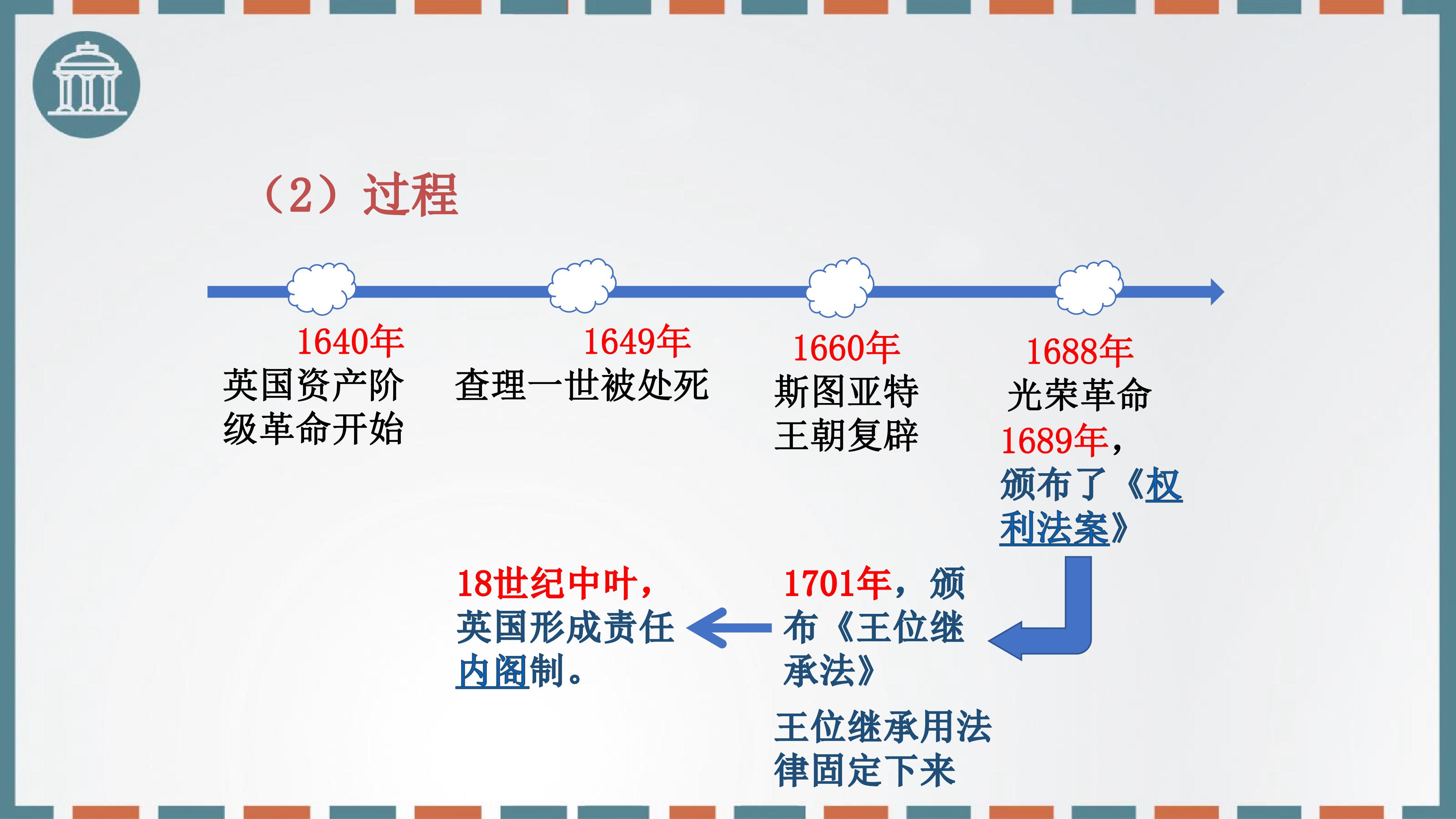 （2）过程

1640年
英国资产阶级革命开始

1649年
查理一世被处死

1660年
斯图亚特王朝复辟

1688年
光荣革命
1689年，颁布了《权利法案》

1701年，颁布《王位继承法》

王位继承用法律固定下来

18世纪中叶，英国形成责任内阁制。